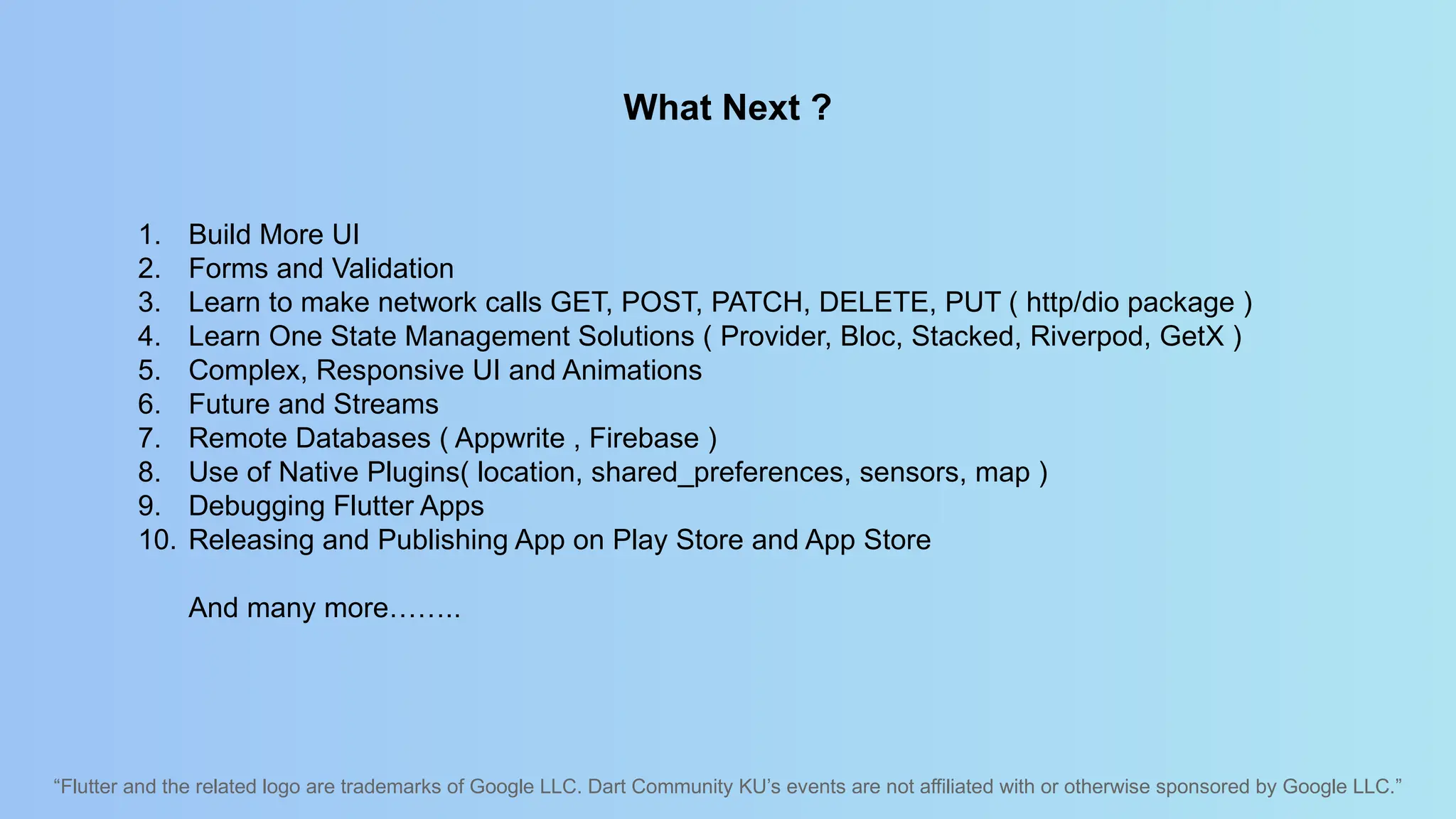 What Next ?

1. Build More UI
2. Forms and Validation
3. Learn to make network calls GET, POST, PATCH, DELETE, PUT ( http/dio package )
4. Learn One State Management Solutions ( Provider, Bloc, Stacked, Riverpod, GetX )
5. Complex, Responsive UI and Animations
6. Future and Streams
7. Remote Databases ( Appwrite , Firebase )
8. Use of Native Plugins( location, shared_preferences, sensors, map )
9. Debugging Flutter Apps
10. Releasing and Publishing App on Play Store and App Store

And many more……..

“Flutter and the related logo are trademarks of Google LLC. Dart Community KU’s events are not affiliated with or otherwise sponsored by Google LLC.”